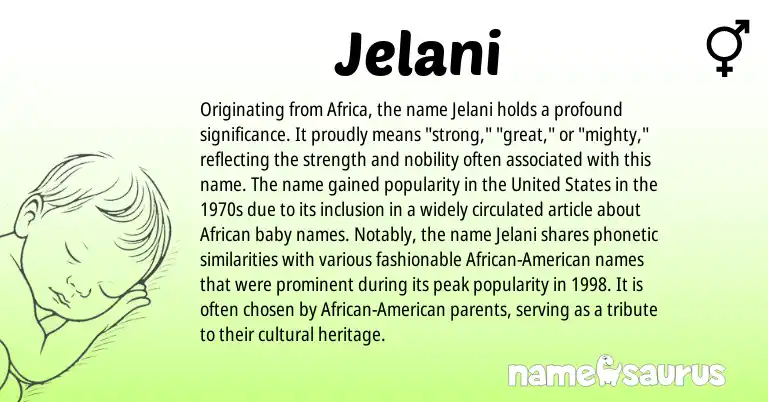 Jelani

⚥

Originating from Africa, the name Jelani holds a profound significance. It proudly means "strong," "great," or "mighty," reflecting the strength and nobility often associated with this name. The name gained popularity in the United States in the 1970s due to its inclusion in a widely circulated article about African baby names. Notably, the name Jelani shares phonetic similarities with various fashionable African-American names that were prominent during its peak popularity in 1998. It is often chosen by African-American parents, serving as a tribute to their cultural heritage.

namesaurus